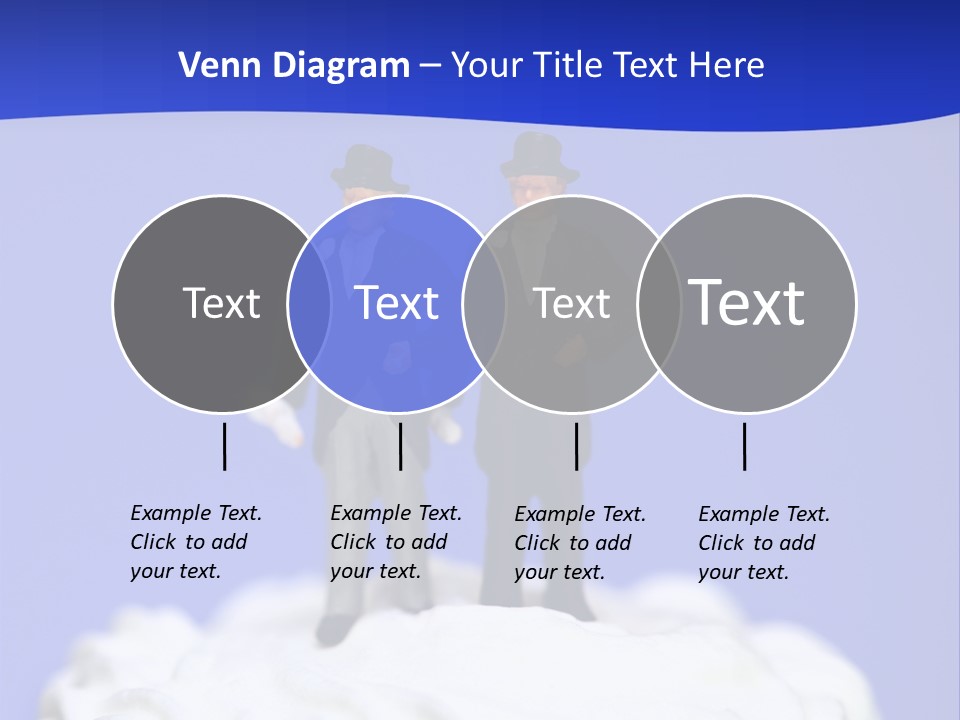 Venn Diagram – Your Title Text Here

Text

Text

Text

Text

Example Text. Click to add your text.

Example Text. Click to add your text.

Example Text. Click to add your text.

Example Text. Click to add your text.